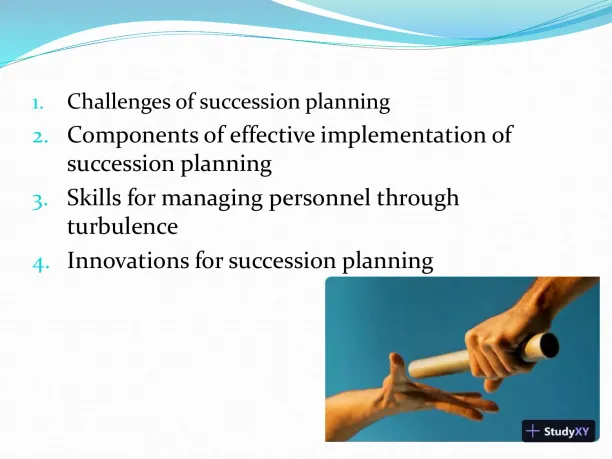 1. Challenges of succession planning
2. Components of effective implementation of succession planning
3. Skills for managing personnel through turbulence
4. Innovations for succession planning

StudyXY